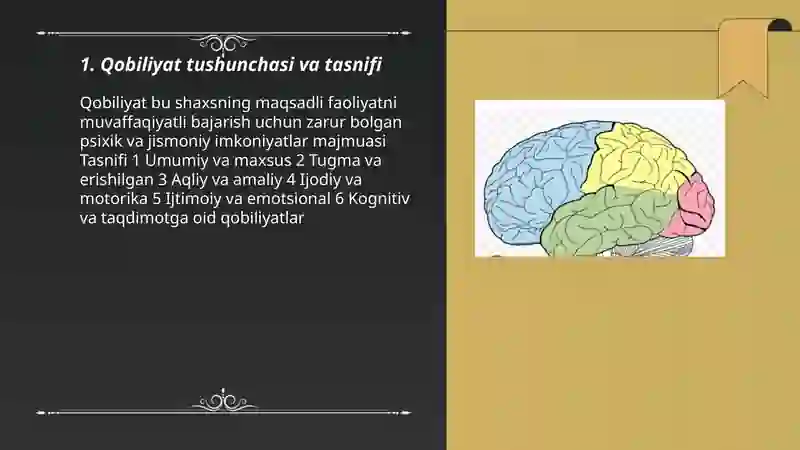 1. Qobiliyat tushunchasi va tasnifi

Qobiliyat bu shaxsning maqsadli faoliyatni muvaffaqiyatli bajarish uchun zarur bolgan psixik va jismoniy imkoniyatlar majmuasi Tasnifi 1 Umumiy va maxsus 2 Tugma va erishilgan 3 Aqliy va amaliy 4 Ijodiy va motorika 5 Ijtimoiy va emotsional 6 Kognitiv va taqdimotga oid qobiliyatlar